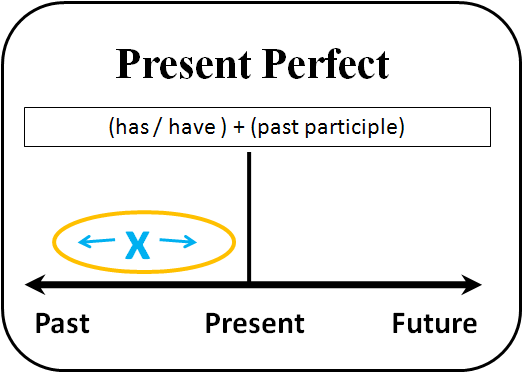 Present Perfect

(has / have ) + (past participle)

X

Past Present Future